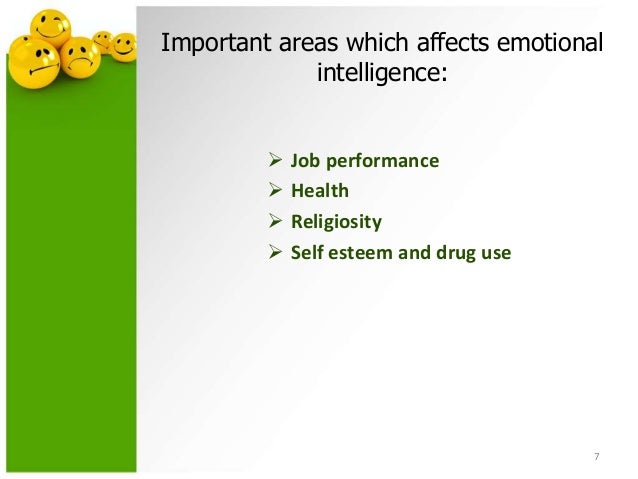 Important areas which affects emotional intelligence:

➢ Job performance
➢ Health
➢ Religiosity
➢ Self esteem and drug use

7